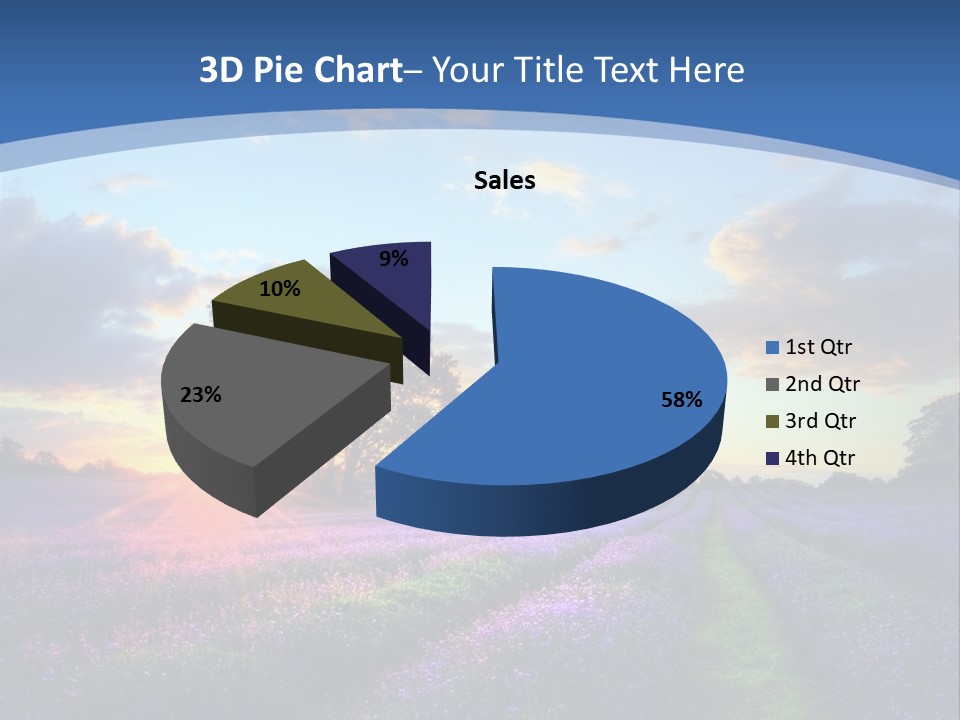 3D Pie Chart– Your Title Text Here

Sales

9%

10%

23%

58%

1st Qtr
2nd Qtr
3rd Qtr
4th Qtr